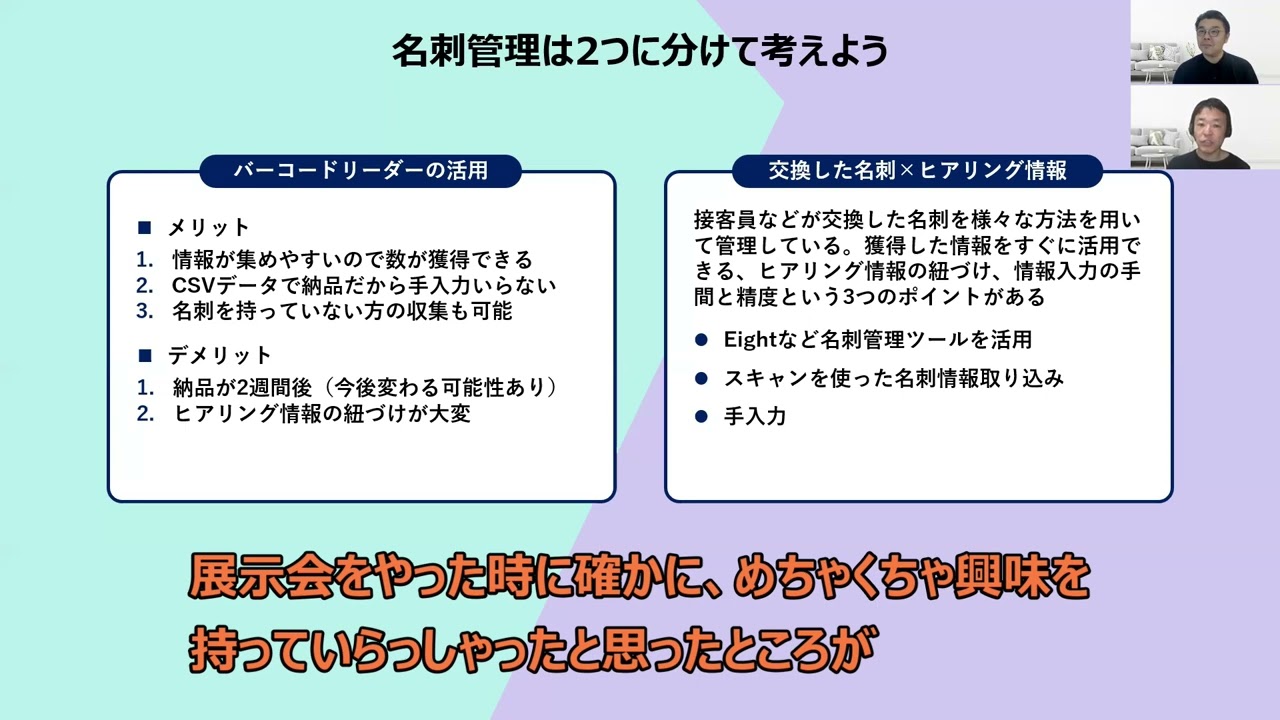 名刺管理は2つに分けて考えよう

バーコードリーダーの活用

■ メリット

1. 情報が集めやすいので数が獲得できる
2. CSVデータで納品だから手入力いらない
3. 名刺を持っていない方の収集も可能

■ デメリット

1. 納品が2週間後（今後変わる可能性あり）
2. ヒアリング情報の紐づけが大変

交換した名刺×ヒアリング情報

接客員などが交換した名刺を様々な方法を用いて管理している。獲得した情報をすぐに活用できる、ヒアリング情報の紐づけ、情報入力の手間と精度という3つのポイントがある

● Eightなど名刺管理ツールを活用
● スキャンを使った名刺情報取り込み
● 手入力

展示会をやった時に確かに、めちゃくちゃ興味を持っていらっしゃったと思ったところが